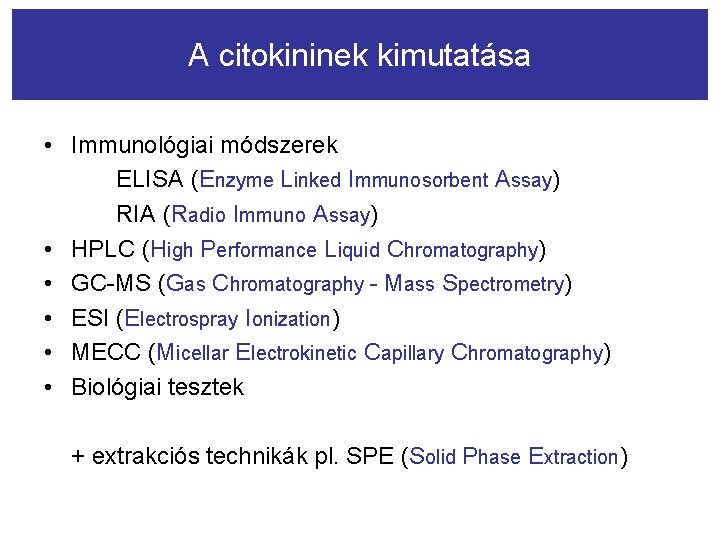 A citokininek kimutatása

• Immunológiai módszerek
ELISA (Enzyme Linked Immunosorbent Assay)
RIA (Radio Immuno Assay)
• HPLC (High Performance Liquid Chromatography)
• GC-MS (Gas Chromatography - Mass Spectrometry)
• ESI (Electrospray Ionization)
• MECC (Micellar Electrokinetic Capillary Chromatography)
• Biológiai tesztek

+ extrakciós technikák pl. SPE (Solid Phase Extraction)